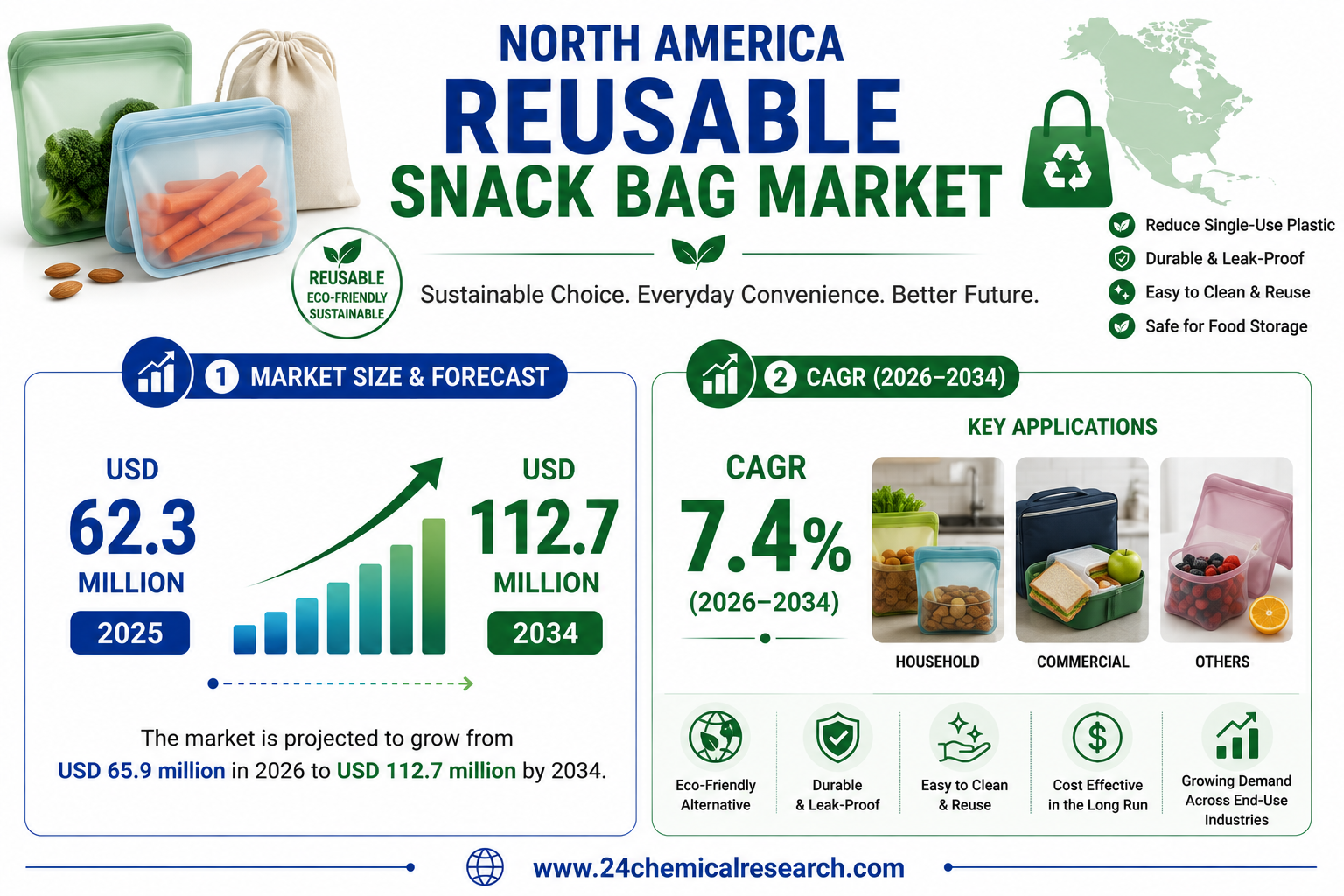 NORTH AMERICA
REUSABLE
SNACK BAG MARKET

REUSABLE
ECO-FRIENDLY
SUSTAINABLE

Sustainable Choice. Everyday Convenience. Better Future.

Reduce Single-Use Plastic
Durable & Leak-Proof
Easy to Clean & Reuse
Safe for Food Storage

1 MARKET SIZE & FORECAST

USD
62.3
MILLION
2025

USD
112.7
MILLION
2034

The market is projected to grow from USD 65.9 million in 2026 to USD 112.7 million by 2034.

2 CAGR (2026–2034)

KEY APPLICATIONS

CAGR
7.4%
(2026–2034)

HOUSEHOLD
COMMERCIAL
OTHERS

Eco-Friendly Alternative
Durable & Leak-Proof
Easy to Clean & Reuse
Cost Effective in the Long Run
Growing Demand Across End-Use Industries

www.24chemicalresearch.com